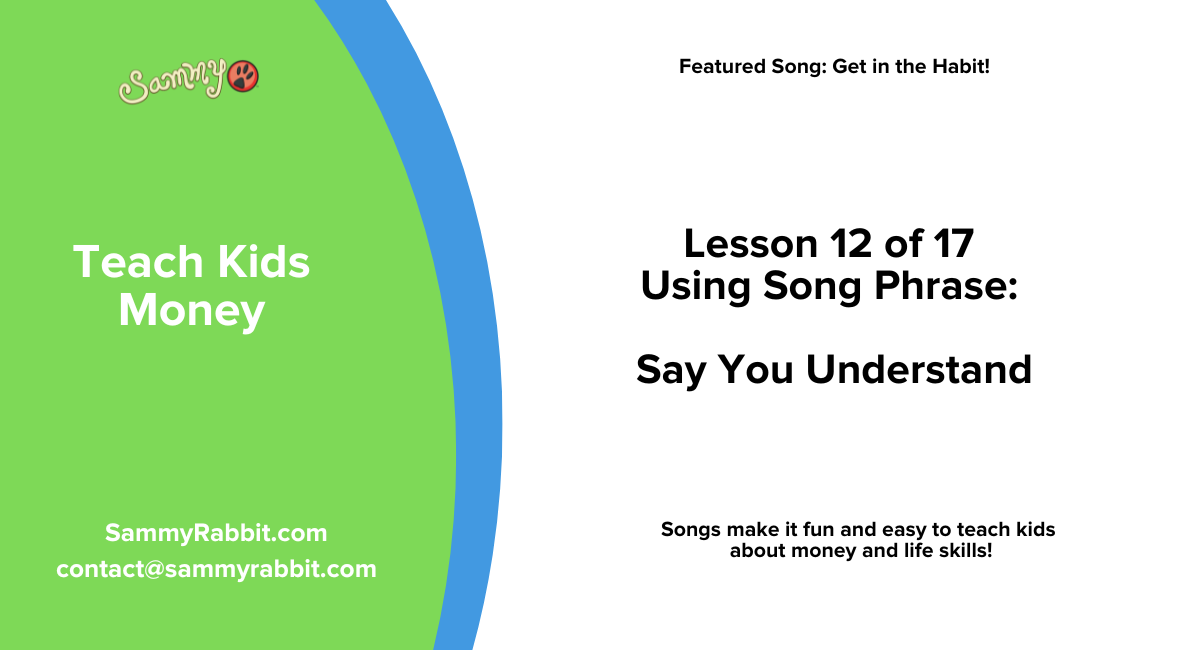 Sammy

Teach Kids Money

SammyRabbit.com
contact@sammyrabbit.com

Featured Song: Get in the Habit!

Lesson 12 of 17
Using Song Phrase:

Say You Understand

Songs make it fun and easy to teach kids about money and life skills!